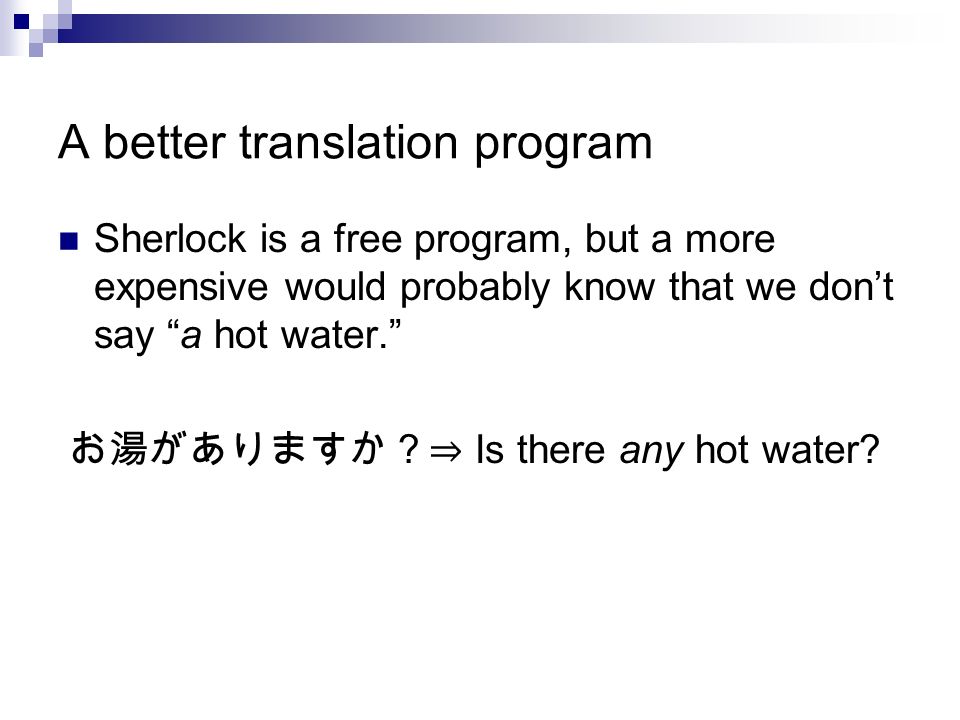 A better translation program

Sherlock is a free program, but a more expensive would probably know that we don’t say “a hot water.”

お湯がありますか？⇒ Is there any hot water?